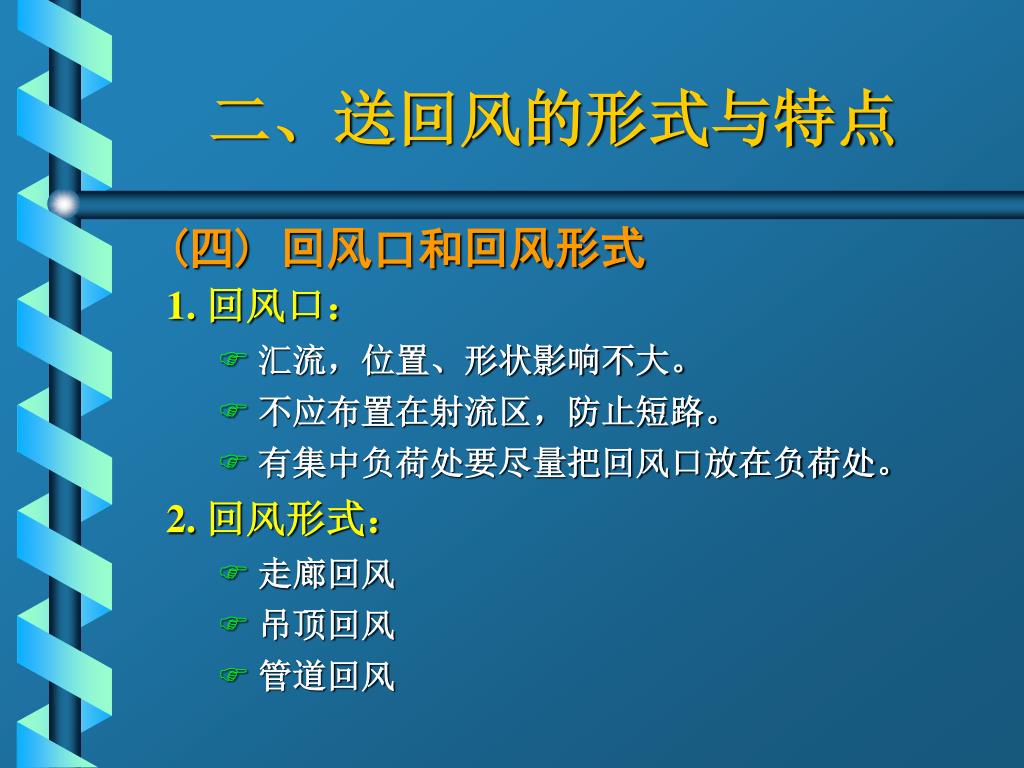 二、送回风的形式与特点

（四）回风口和回风形式

1. 回风口：

☞ 汇流，位置、形状影响不大。

☞ 不应布置在射流区，防止短路。

☞ 有集中负荷处要尽量把回风口放在负荷处。

2. 回风形式：

☞ 走廊回风

☞ 吊顶回风

☞ 管道回风